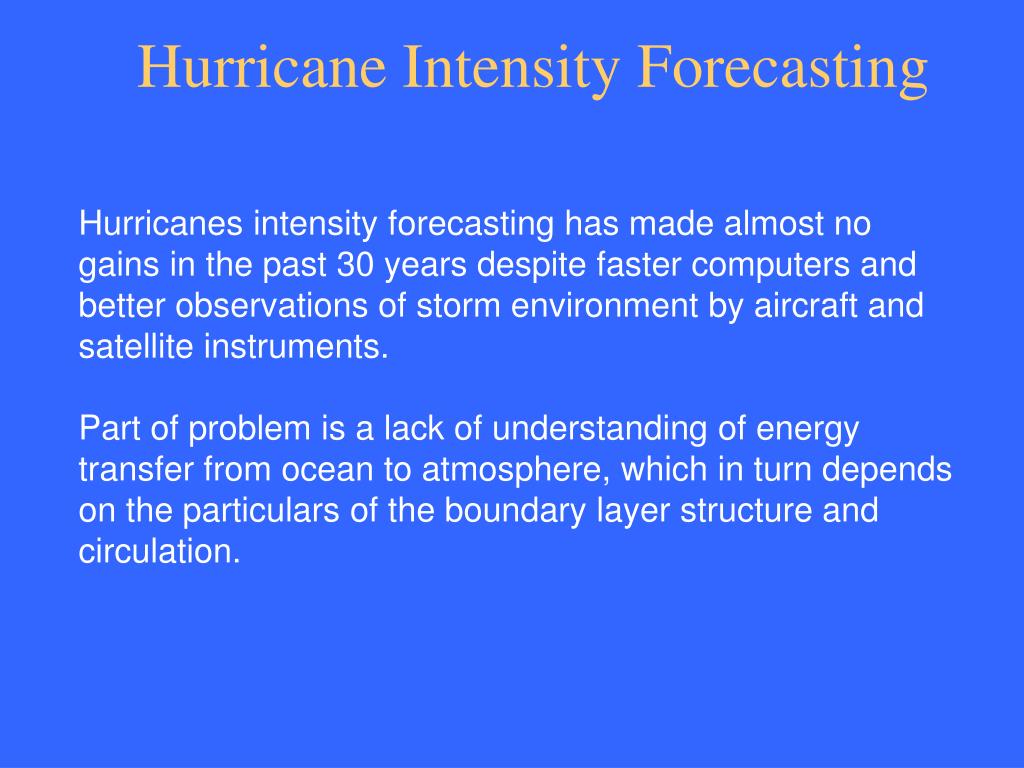 Hurricane Intensity Forecasting

Hurricanes intensity forecasting has made almost no gains in the past 30 years despite faster computers and better observations of storm environment by aircraft and satellite instruments.

Part of problem is a lack of understanding of energy transfer from ocean to atmosphere, which in turn depends on the particulars of the boundary layer structure and circulation.